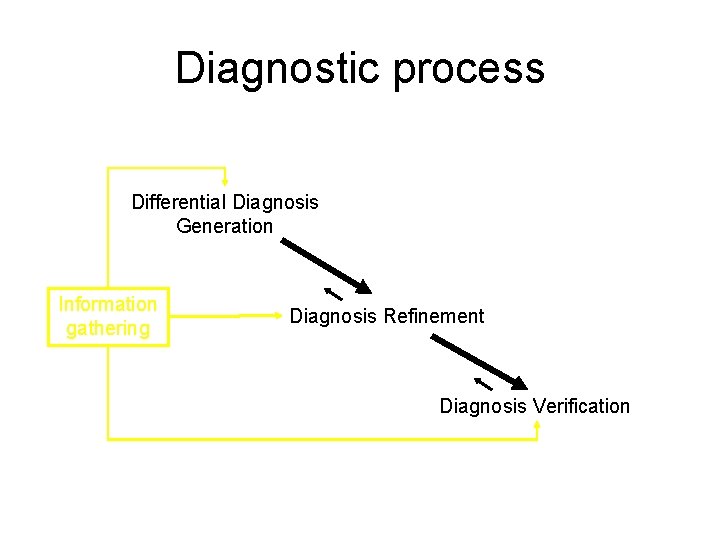 Diagnostic process

Differential Diagnosis Generation

Information gathering

Diagnosis Refinement

Diagnosis Verification